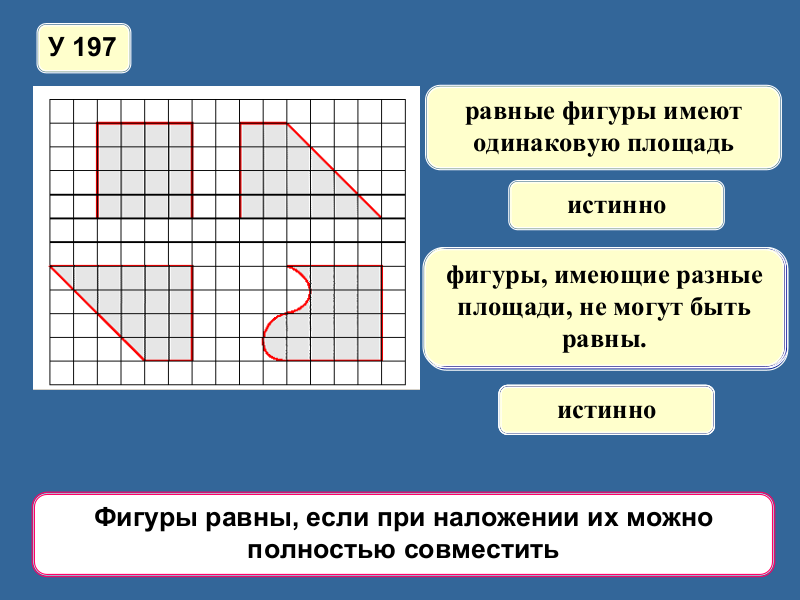 У 197

равные фигуры имеют одинаковую площадь

истинно

фигуры, имеющие разные площади, не могут быть равны.

истинно

Фигуры равны, если при наложении их можно полностью совместить